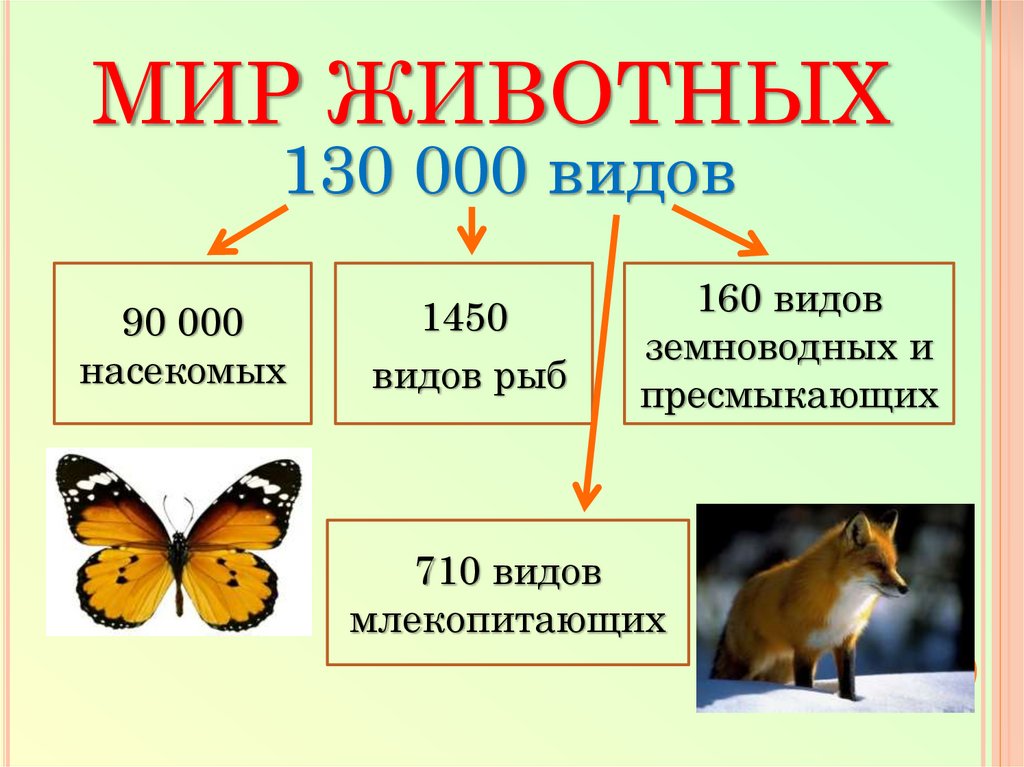 МИР ЖИВОТНЫХ
130 000 видов

90 000 насекомых

1450 видов рыб

160 видов земноводных и пресмыкающих

710 видов млекопитающих